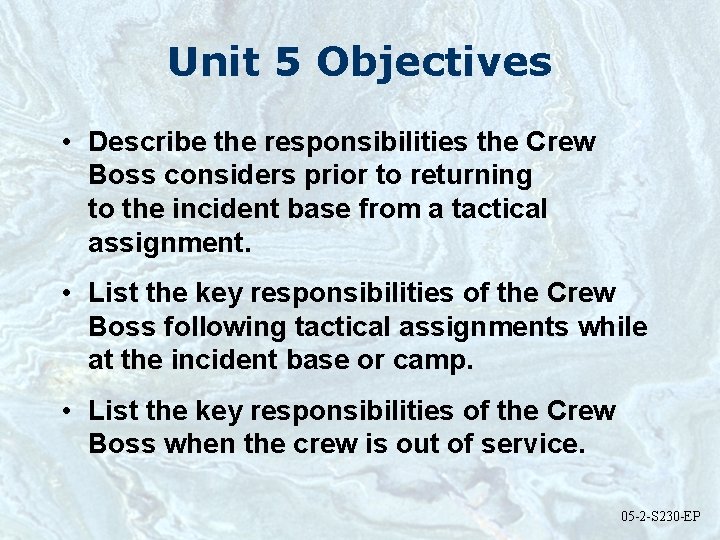 Unit 5 Objectives

• Describe the responsibilities the Crew Boss considers prior to returning to the incident base from a tactical assignment.

• List the key responsibilities of the Crew Boss following tactical assignments while at the incident base or camp.

• List the key responsibilities of the Crew Boss when the crew is out of service.

05-2-S230-EP